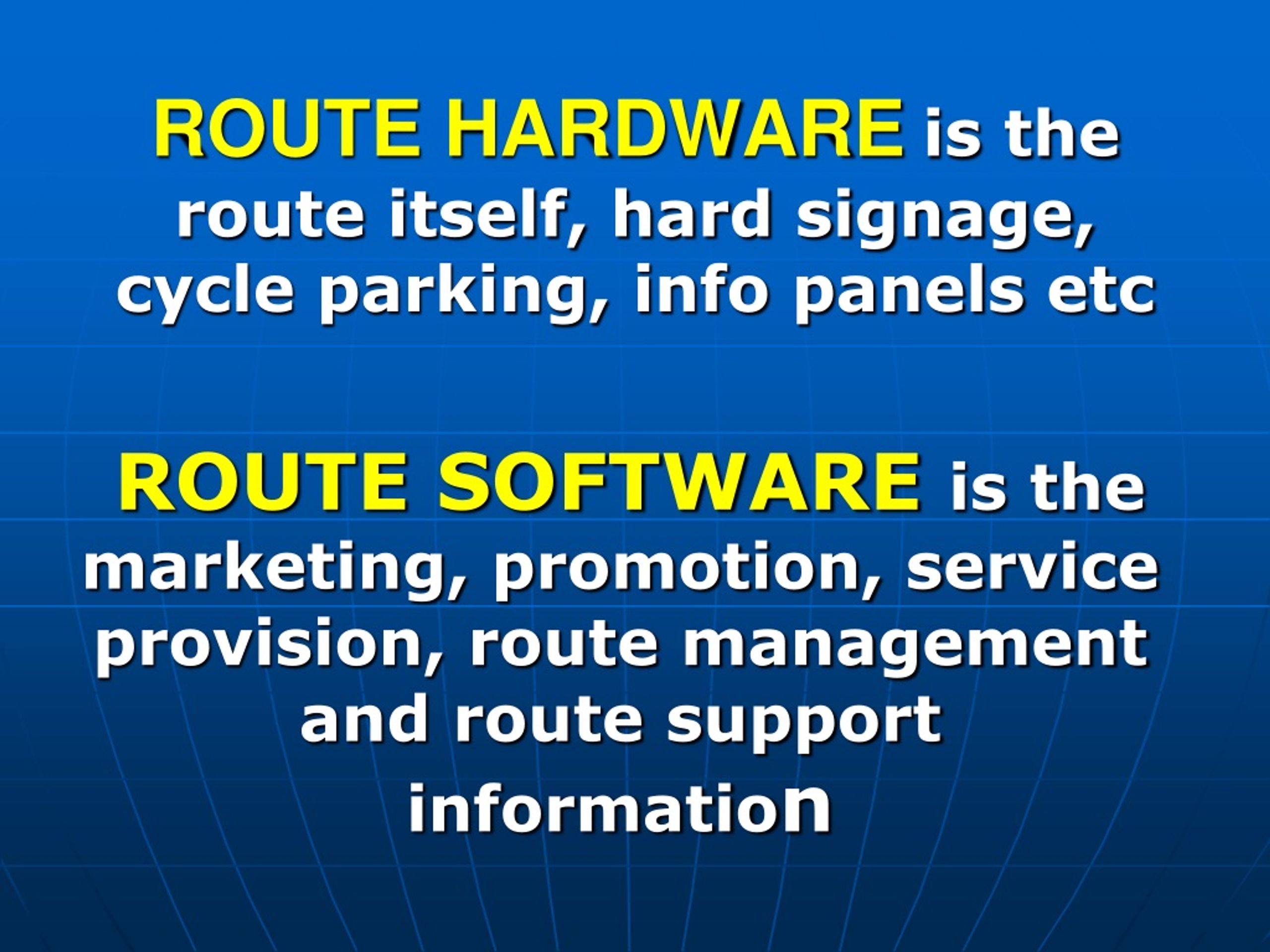 ROUTE HARDWARE is the route itself, hard signage, cycle parking, info panels etc

ROUTE SOFTWARE is the marketing, promotion, service provision, route management and route support information